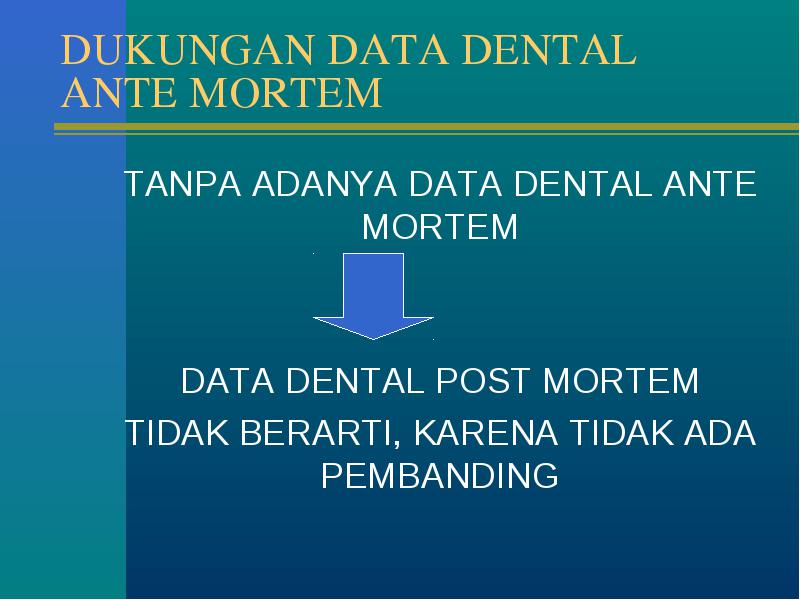 DUKUNGAN DATA DENTAL ANTE MORTEM

TANPA ADANYA DATA DENTAL ANTE MORTEM

DATA DENTAL POST MORTEM

TIDAK BERARTI, KARENA TIDAK ADA PEMBANDING